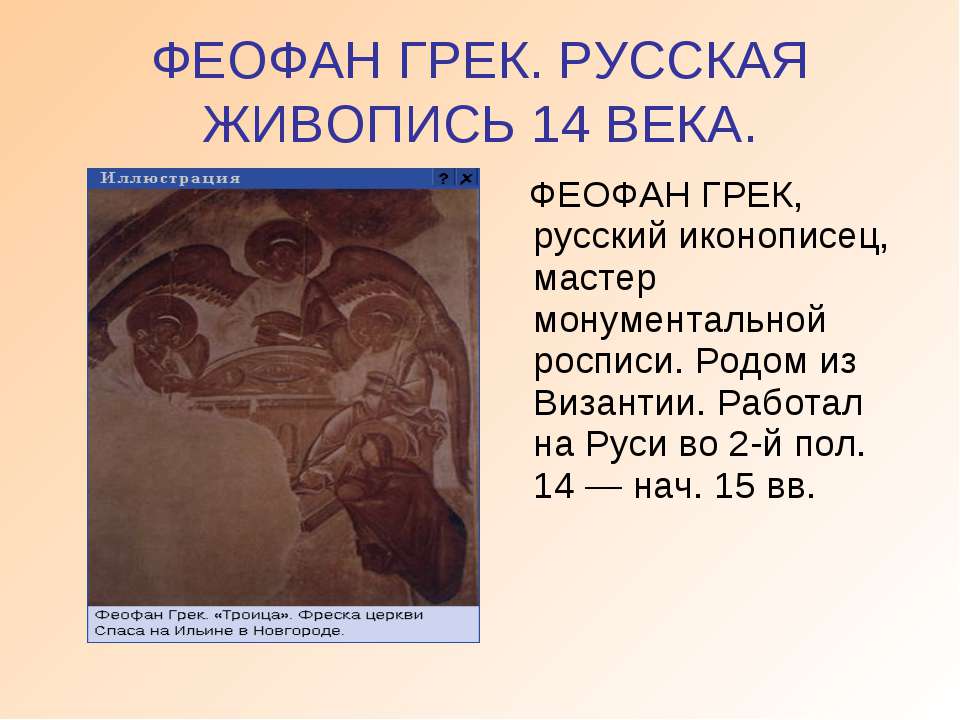 ФЕОФАН ГРЕК. РУССКАЯ ЖИВОПИСЬ 14 ВЕКА.

Иллюстрация

?

×

Феофан Грек. «Троица». Фреска церкви Спаса на Ильине в Новгороде.

ФЕОФАН ГРЕК, русский иконописец, мастер монументальной росписи. Родом из Византии. Работал на Руси во 2-й пол. 14 — нач. 15 вв.